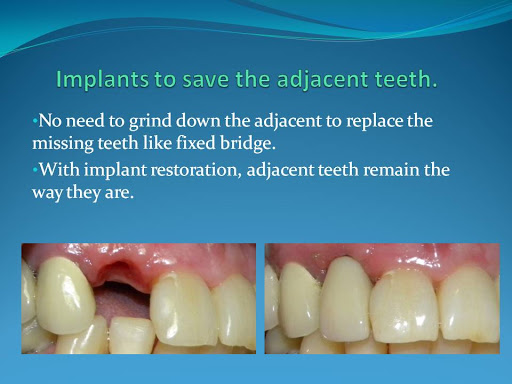 Implants to save the adjacent teeth.

•No need to grind down the adjacent to replace the missing teeth like fixed bridge.

•With implant restoration, adjacent teeth remain the way they are.